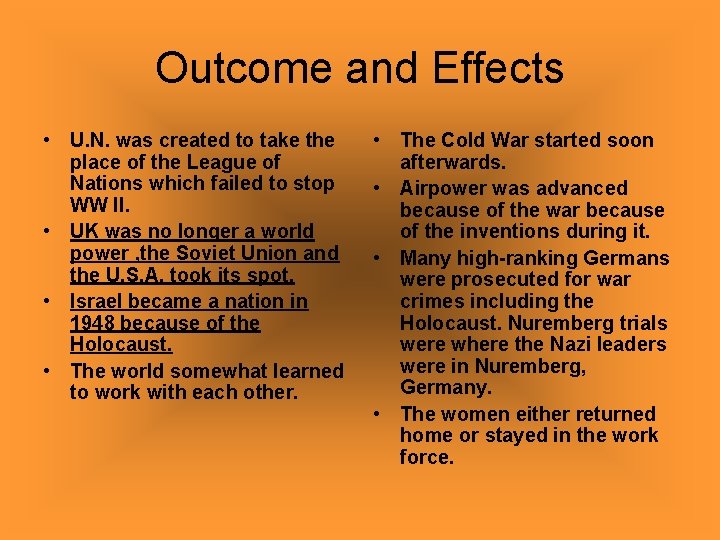 Outcome and Effects

• U.N. was created to take the place of the League of Nations which failed to stop WW II.
• UK was no longer a world power ,the Soviet Union and the U.S.A. took its spot.
• Israel became a nation in 1948 because of the Holocaust.
• The world somewhat learned to work with each other.

• The Cold War started soon afterwards.
• Airpower was advanced because of the war because of the inventions during it.
• Many high-ranking Germans were prosecuted for war crimes including the Holocaust. Nuremberg trials were where the Nazi leaders were in Nuremberg, Germany.
• The women either returned home or stayed in the work force.